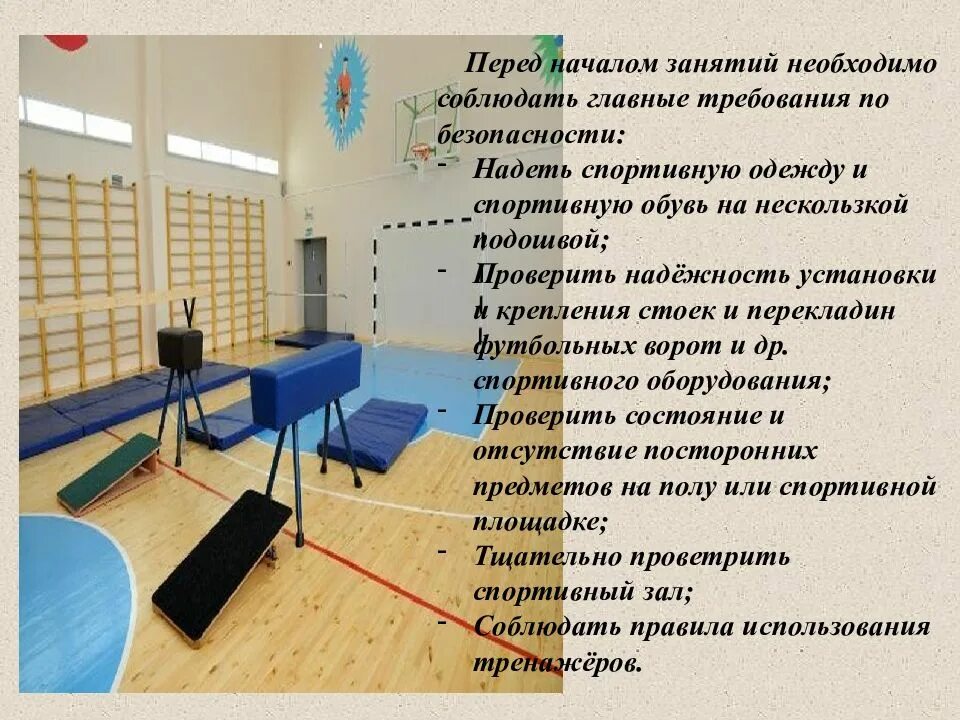 Перед началом занятий необходимо соблюдать главные требования по безопасности:
- Надеть спортивную одежду и спортивную обувь на нескользкой подошвой;
- Проверить надёжность установки и крепления стоек и перекладин футбольных ворот и др. спортивного оборудования;
- Проверить состояние и отсутствие посторонних предметов на полу или спортивной площадке;
- Тщательно проветрить спортивный зал;
- Соблюдать правила использования тренажёров.